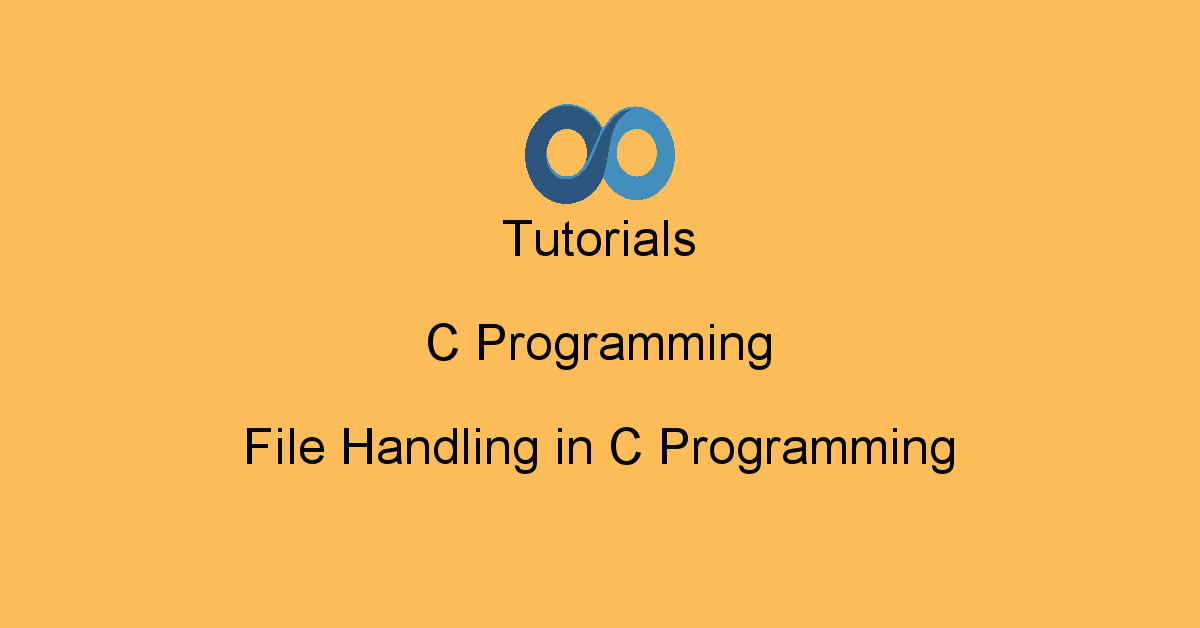 Tutorials

C Programming

File Handling in C Programming